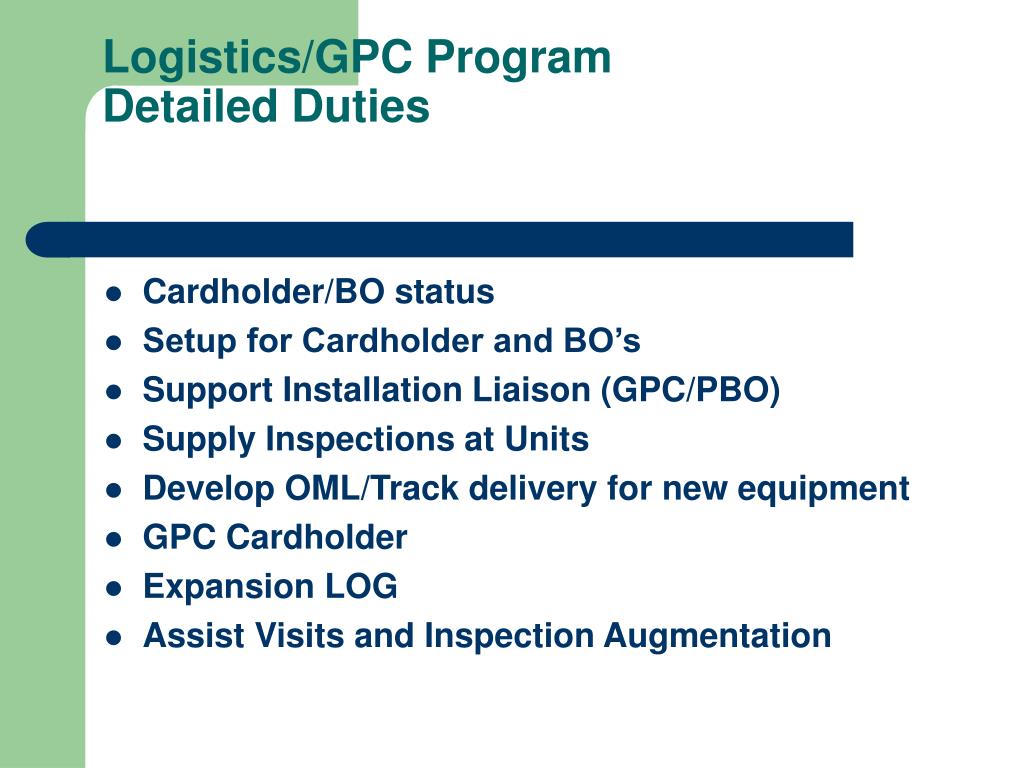 Logistics/GPC Program
Detailed Duties

- Cardholder/BO status
- Setup for Cardholder and BO’s
- Support Installation Liaison (GPC/PBO)
- Supply Inspections at Units
- Develop OML/Track delivery for new equipment
- GPC Cardholder
- Expansion LOG
- Assist Visits and Inspection Augmentation